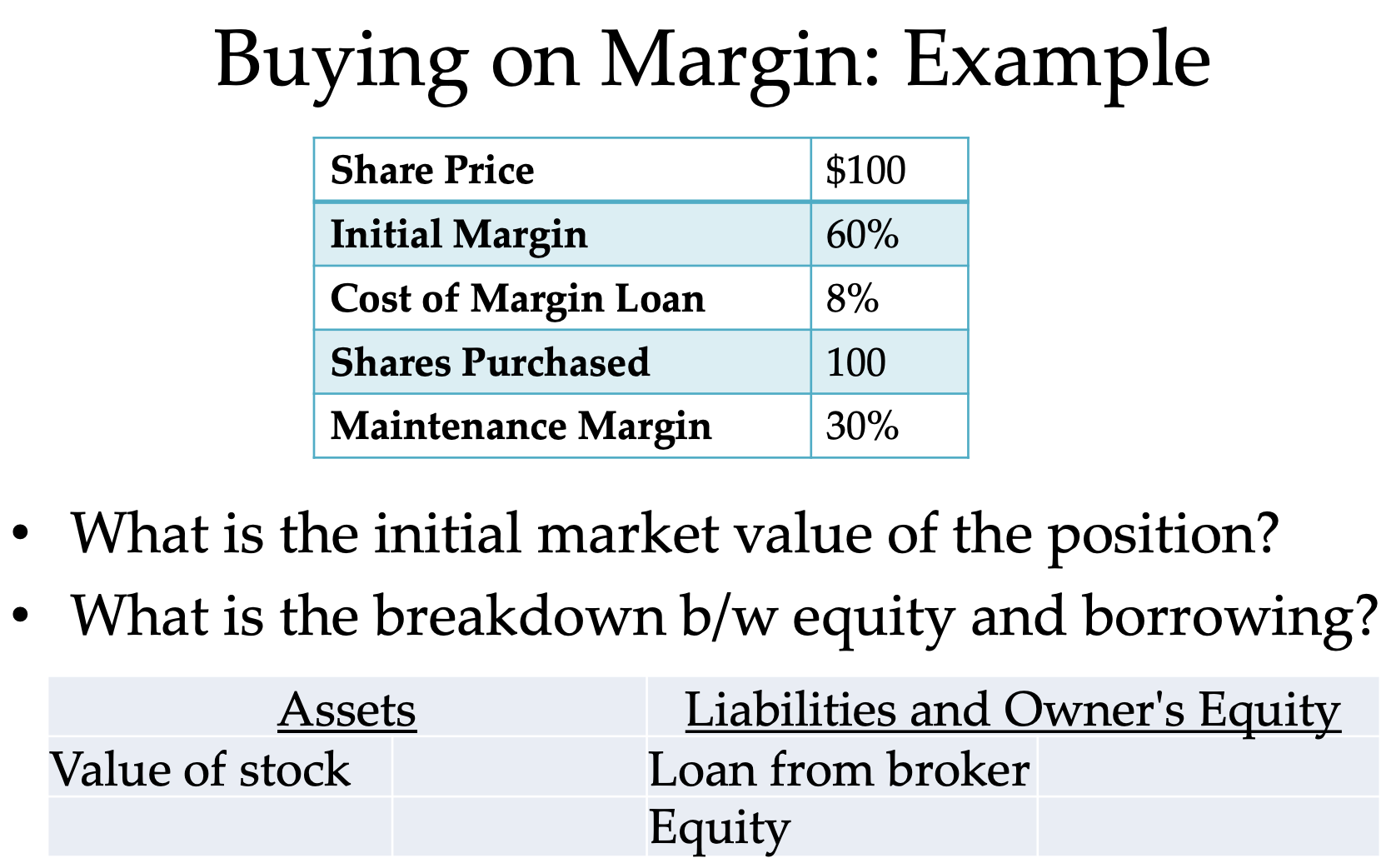 Buying on Margin: Example

| Share Price | \$100 |
|---|---|
| Initial Margin | 60% |
| Cost of Margin Loan | 8% |
| Shares Purchased | 100 |
| Maintenance Margin | 30% |

• What is the initial market value of the position?
• What is the breakdown b/w equity and borrowing?

| Assets | | Liabilities and Owner's Equity | |
|---|---|---|---|
| Value of stock | | Loan from broker | |
| | | Equity | |